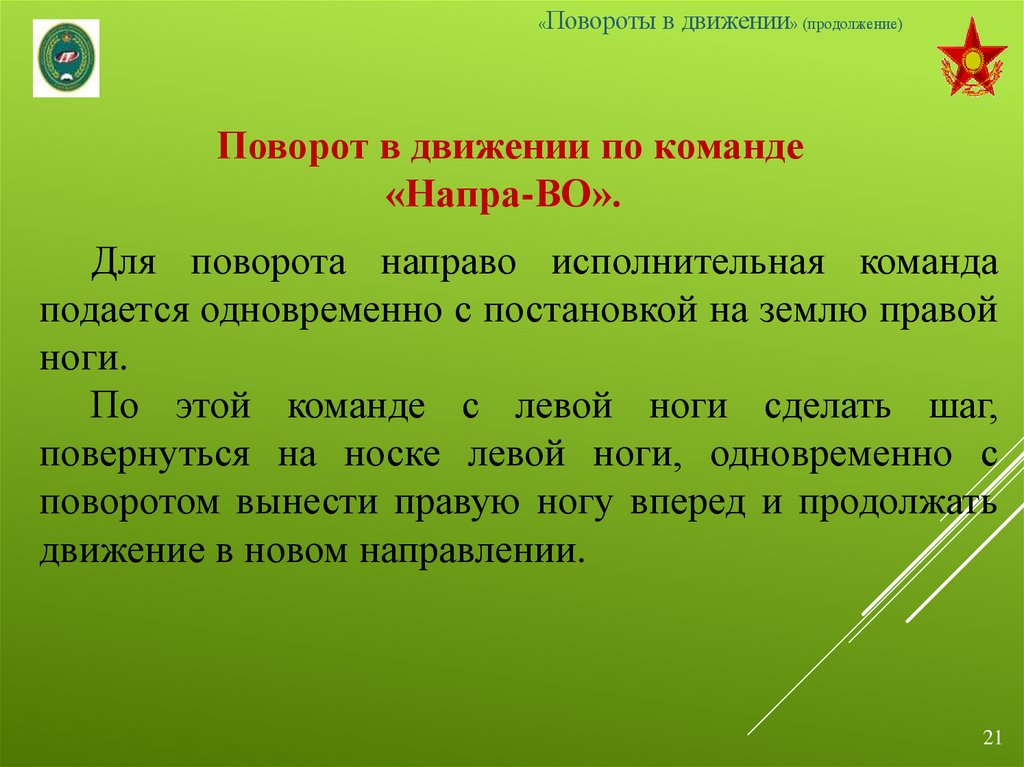 «Повороты в движении» (продолжение)

Поворот в движении по команде «Напра-ВО».

Для поворота направо исполнительная команда подается одновременно с постановкой на землю правой ноги.

По этой команде с левой ноги сделать шаг, повернуться на носке левой ноги, одновременно с поворотом вынести правую ногу вперед и продолжать движение в новом направлении.

21